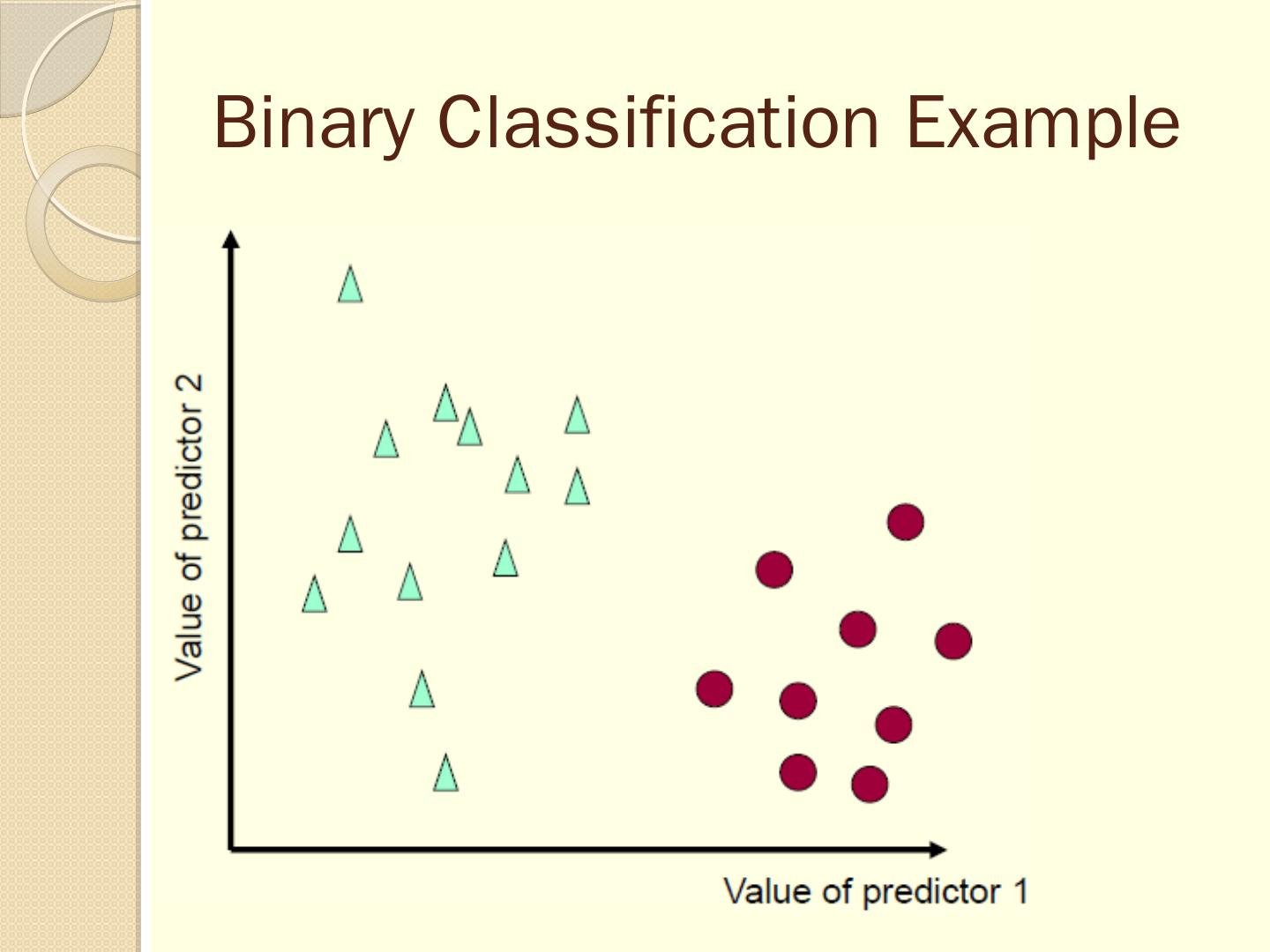 Binary Classification Example

Value of predictor 2

Value of predictor 1